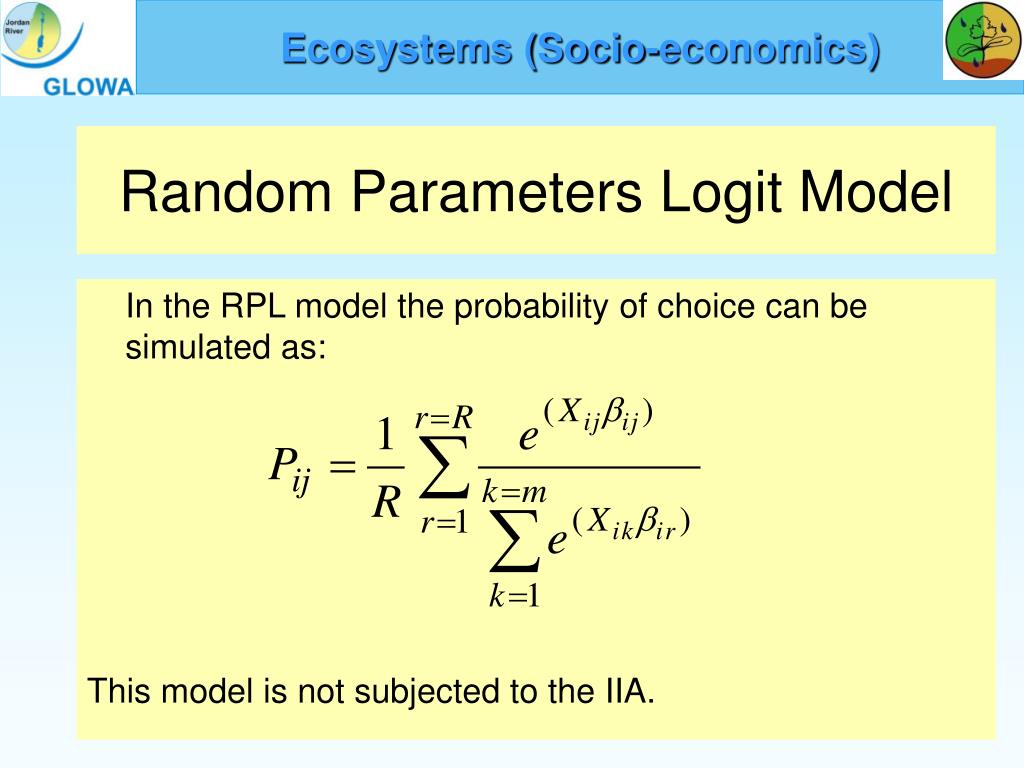 Jordan River
GLOWA

Ecosystems (Socio-economics)

Random Parameters Logit Model

In the RPL model the probability of choice can be simulated as:

$P_{ij} = \frac{1}{R} \sum_{r=1}^{r=R} \frac{e^{(X_{ij}\beta_{ij})}}{\sum_{k=1}^{k=m} e^{(X_{ik}\beta_{ir})}}$

This model is not subjected to the IIA.